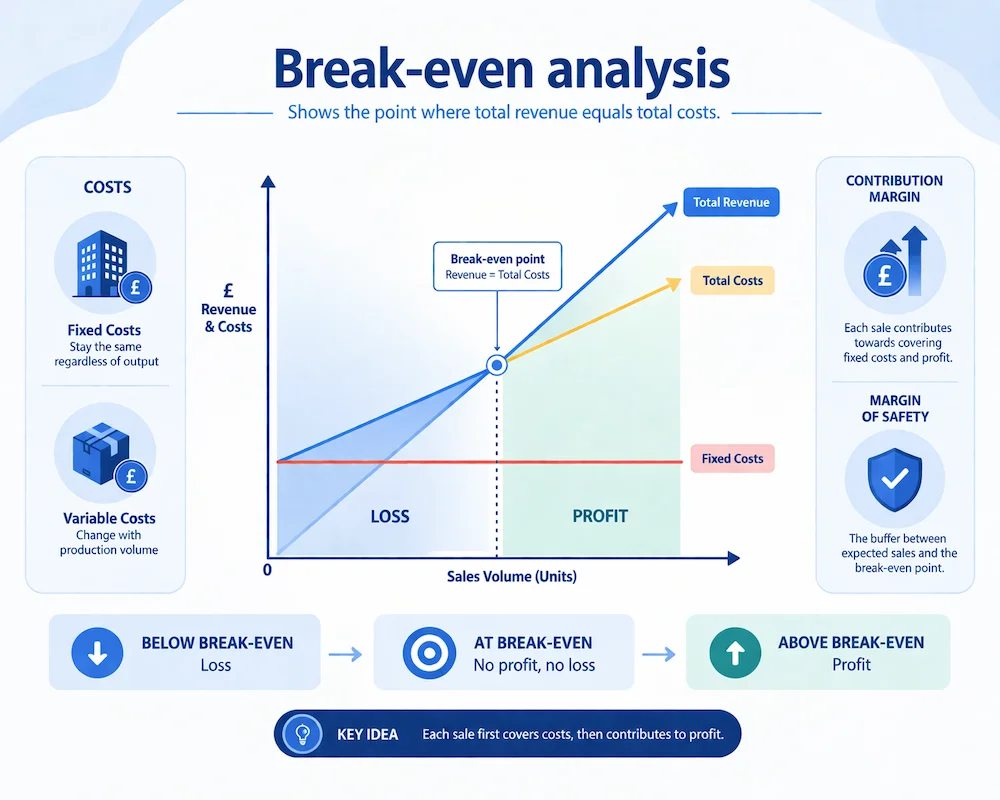 Break-even analysis

Shows the point where total revenue equals total costs.

COSTS

£

Fixed Costs
Stay the same regardless of output

£

Variable Costs
Change with production volume

£
Revenue
& Costs

Break-even point
Revenue = Total Costs

Total Revenue

Total Costs

Fixed Costs

LOSS

PROFIT

0

Sales Volume (Units)

CONTRIBUTION MARGIN

£

Each sale contributes towards covering fixed costs and profit.

MARGIN OF SAFETY

The buffer between expected sales and the break-even point.

BELOW BREAK-EVEN
Loss

AT BREAK-EVEN
No profit, no loss

ABOVE BREAK-EVEN
Profit

KEY IDEA Each sale first covers costs, then contributes to profit.